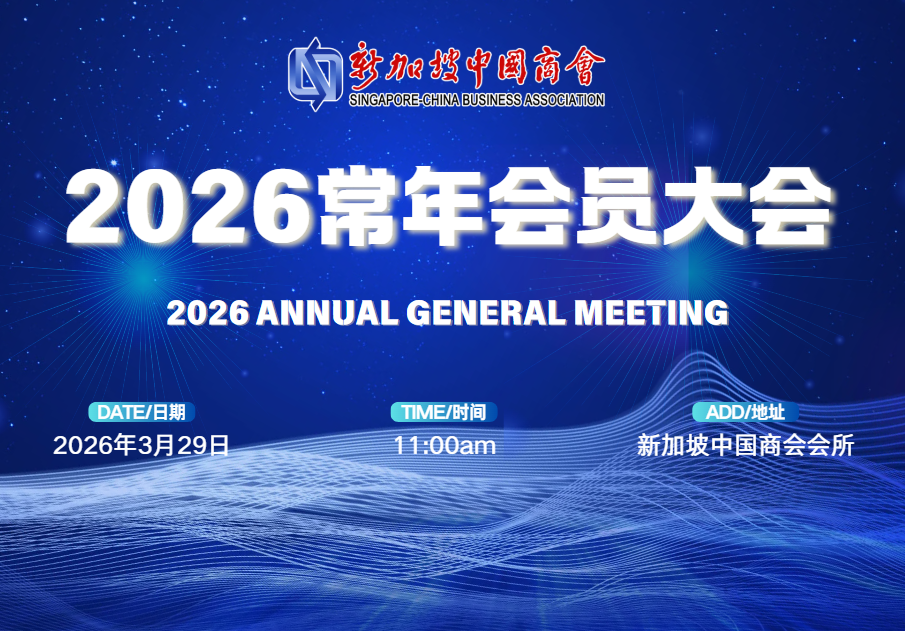 新加坡中國商會
SINGAPORE-CHINA BUSINESS ASSOCIATION

2026常年会员大会

2026 ANNUAL GENERAL MEETING

DATE/日期
2026年3月29日

TIME/时间
11:00am

ADD/地址
新加坡中国商会会所